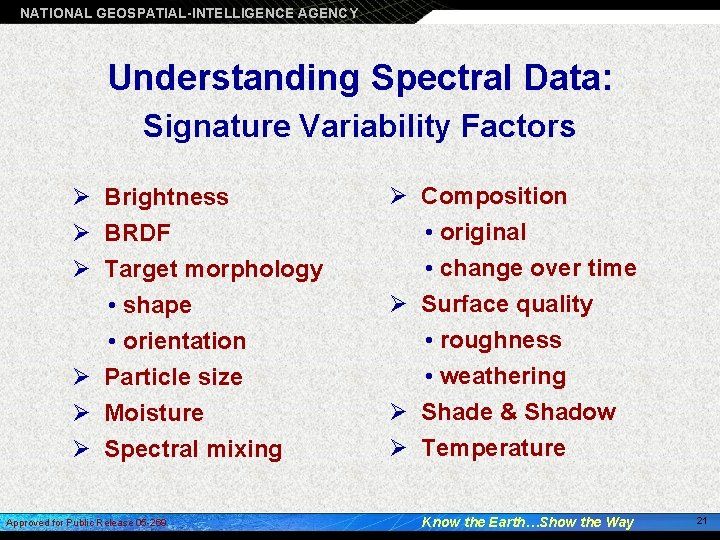 NATIONAL GEOSPATIAL-INTELLIGENCE AGENCY

Understanding Spectral Data:
Signature Variability Factors

➢ Brightness
➢ BRDF
➢ Target morphology
• shape
• orientation
➢ Particle size
➢ Moisture
➢ Spectral mixing

➢ Composition
• original
• change over time
➢ Surface quality
• roughness
• weathering
➢ Shade & Shadow
➢ Temperature

Approved for Public Release 05-269

Know the Earth…Show the Way

21